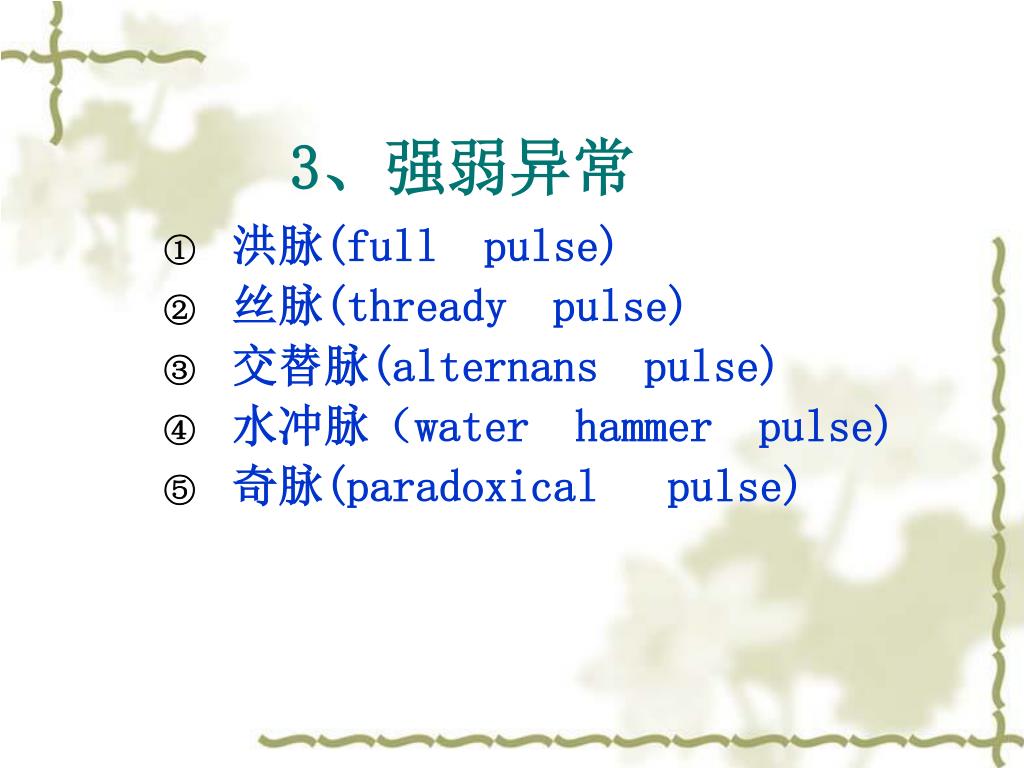 3、强弱异常

① 洪脉(full pulse)
② 丝脉(thready pulse)
③ 交替脉(alternans pulse)
④ 水冲脉（water hammer pulse)
⑤ 奇脉(paradoxical pulse)